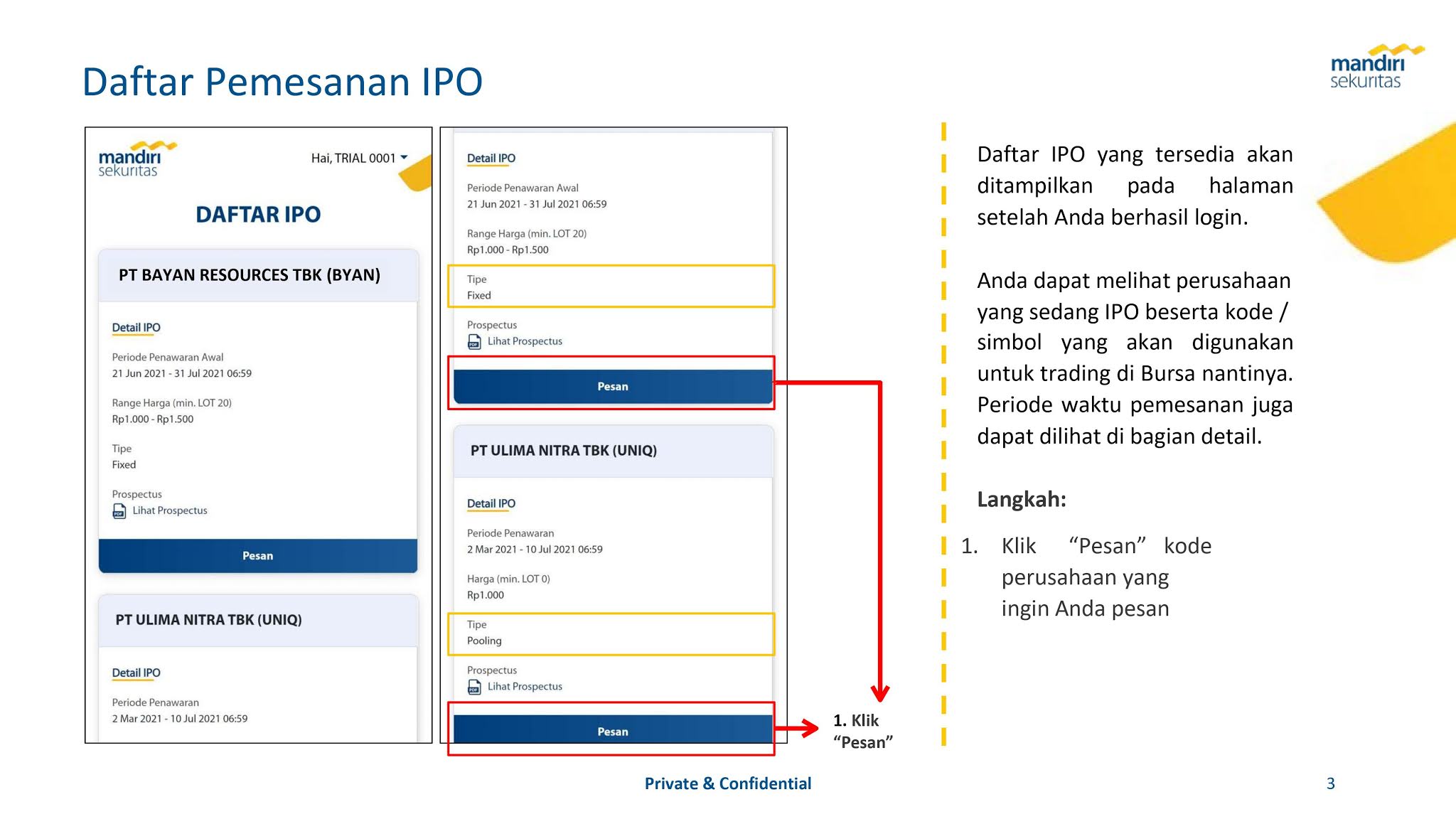 Daftar Pemesanan IPO

mandiri sekuritas

mandiri sekuritas

Hai, TRIAL 0001

DAFTAR IPO

PT BAYAN RESOURCES TBK (BYAN)

Detail IPO

Periode Penawaran Awal
21 Jun 2021 - 31 Jul 2021 06:59

Range Harga (min. LOT 20)
Rp1.000 - Rp1.500

Tipe
Fixed

Prospectus
Lihat Prospectus

Pesan

PT ULIMA NITRA TBK (UNIQ)

Detail IPO

Periode Penawaran
2 Mar 2021 - 10 Jul 2021 06:59

Detail IPO

Periode Penawaran Awal
21 Jun 2021 - 31 Jul 2021 06:59

Range Harga (min. LOT 20)
Rp1.000 - Rp1.500

Tipe
Fixed

Prospectus
Lihat Prospectus

Pesan

PT ULIMA NITRA TBK (UNIQ)

Detail IPO

Periode Penawaran
2 Mar 2021 - 10 Jul 2021 06:59

Harga (min. LOT 0)
Rp1.000

Tipe
Pooling

Prospectus
Lihat Prospectus

Pesan

1. Klik "Pesan"

Daftar IPO yang tersedia akan ditampilkan pada halaman setelah Anda berhasil login.

Anda dapat melihat perusahaan yang sedang IPO beserta kode / simbol yang akan digunakan untuk trading di Bursa nantinya. Periode waktu pemesanan juga dapat dilihat di bagian detail.

Langkah:

1. Klik "Pesan" kode perusahaan yang ingin Anda pesan

Private & Confidential

3